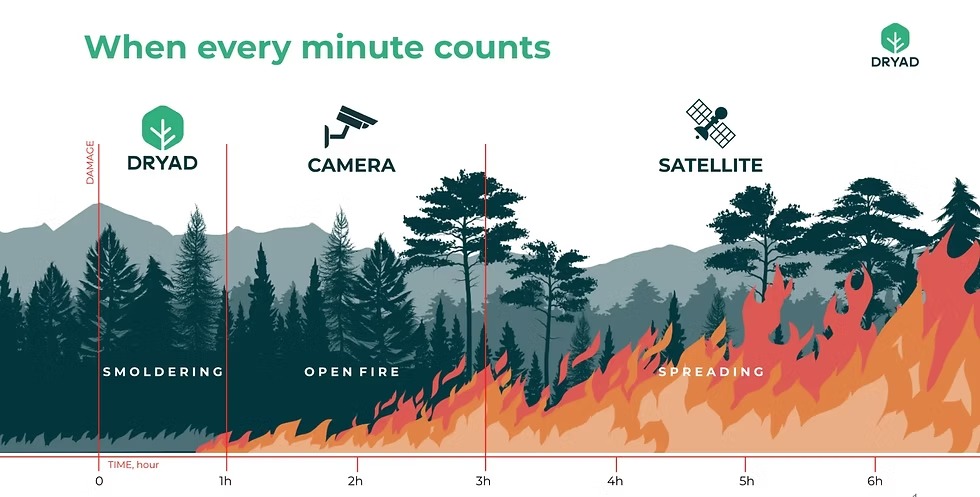 When every minute counts

DRYAD

DAMAGE

DRYAD

CAMERA

SATELLITE

SMOLDERING

OPEN FIRE

SPREADING

TIME, hour

0

1h

2h

3h

4h

5h

6h